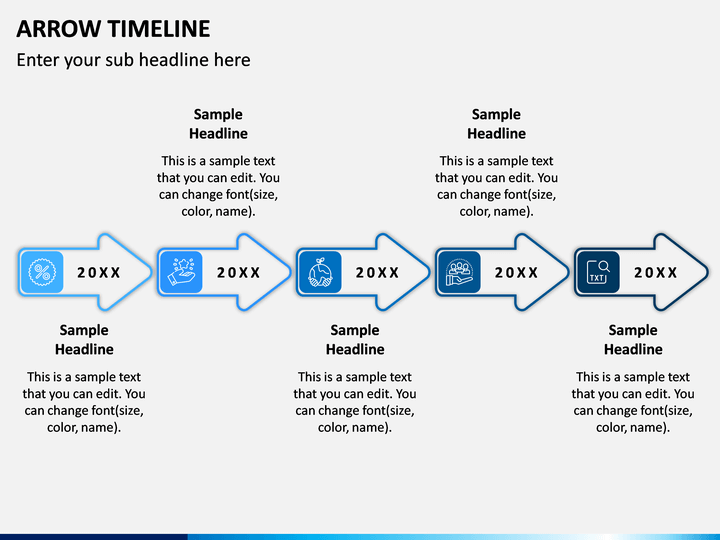 ARROW TIMELINE

Enter your sub headline here

Sample Headline

This is a sample text that you can edit. You can change font(size, color, name).

Sample Headline

This is a sample text that you can edit. You can change font(size, color, name).

20XX

20XX

20XX

20XX

TXT

20XX

Sample Headline

This is a sample text that you can edit. You can change font(size, color, name).

Sample Headline

This is a sample text that you can edit. You can change font(size, color, name).

Sample Headline

This is a sample text that you can edit. You can change font(size, color, name).